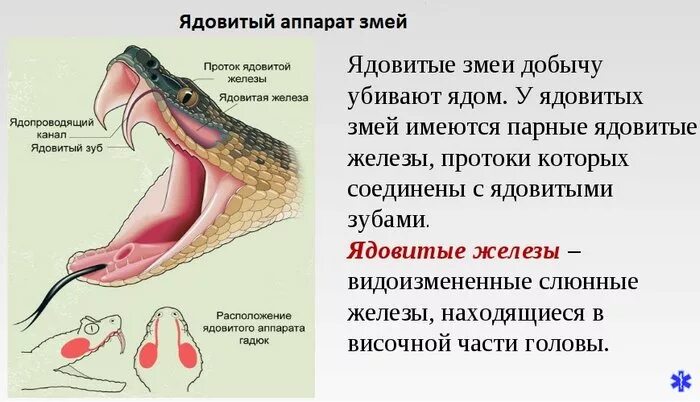 Ядовитый аппарат змей

Проток ядовитой железы

Ядовитая железа

Ядопроводящий канал

Ядовитый зуб

Расположение ядовитого аппарата гадюк

Ядовитые змеи добычу убивают ядом. У ядовитых змей имеются парные ядовитые железы, протоки которых соединены с ядовитыми зубами.

Ядовитые железы – видоизмененные слюнные железы, находящиеся в височной части головы.